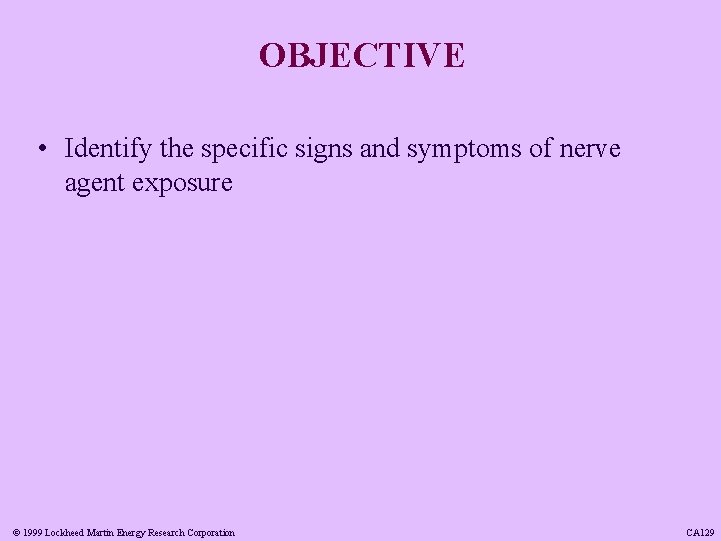 OBJECTIVE

• Identify the specific signs and symptoms of nerve agent exposure

© 1999 Lockheed Martin Energy Research Corporation

CA129